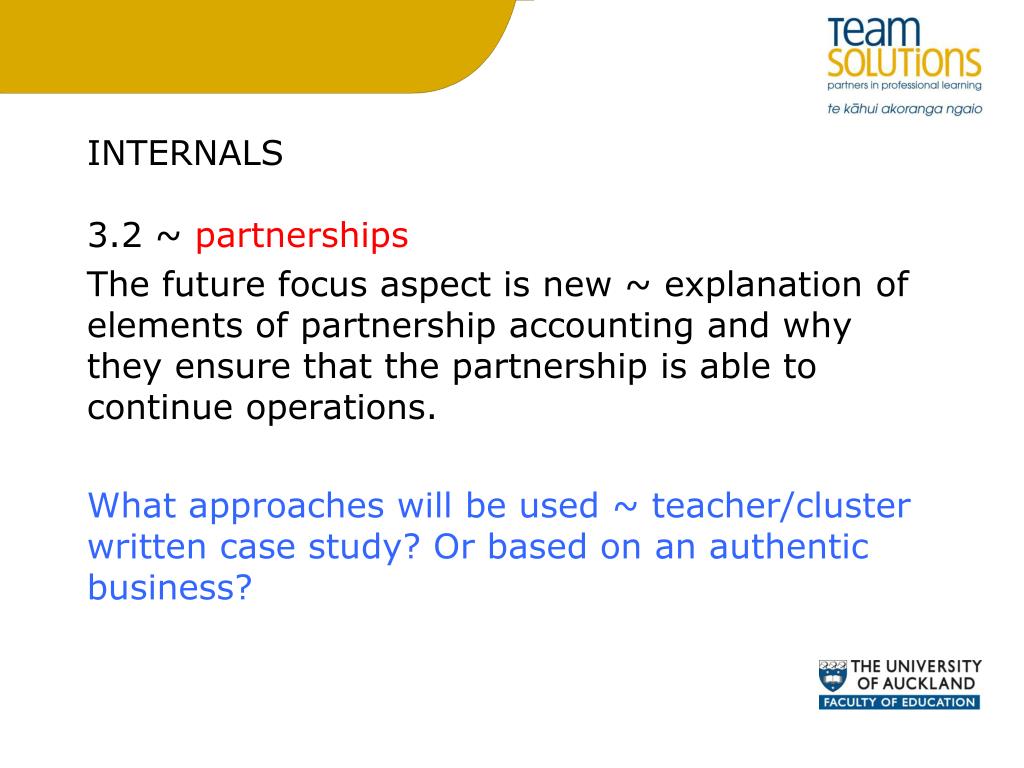 Team
SOLUTIONS
partners in professional learning
te kāhui akoranga ngaio

INTERNALS

3.2 ~ partnerships

The future focus aspect is new ~ explanation of elements of partnership accounting and why they ensure that the partnership is able to continue operations.

What approaches will be used ~ teacher/cluster written case study? Or based on an authentic business?

THE UNIVERSITY OF AUCKLAND
FACULTY OF EDUCATION